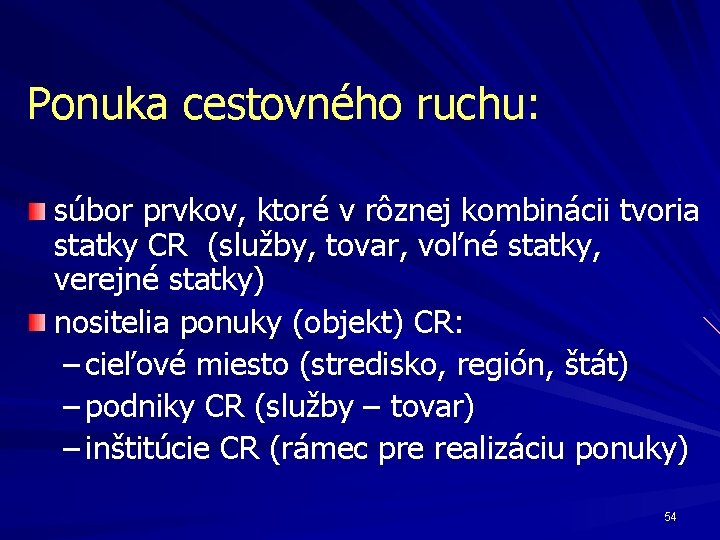 Ponuka cestovného ruchu:

súbor prvkov, ktoré v rôznej kombinácii tvoria statky CR (služby, tovar, voľné statky, verejné statky)

nositelia ponuky (objekt) CR:
– cieľové miesto (stredisko, región, štát)
– podniky CR (služby – tovar)
– inštitúcie CR (rámec pre realizáciu ponuky)

54